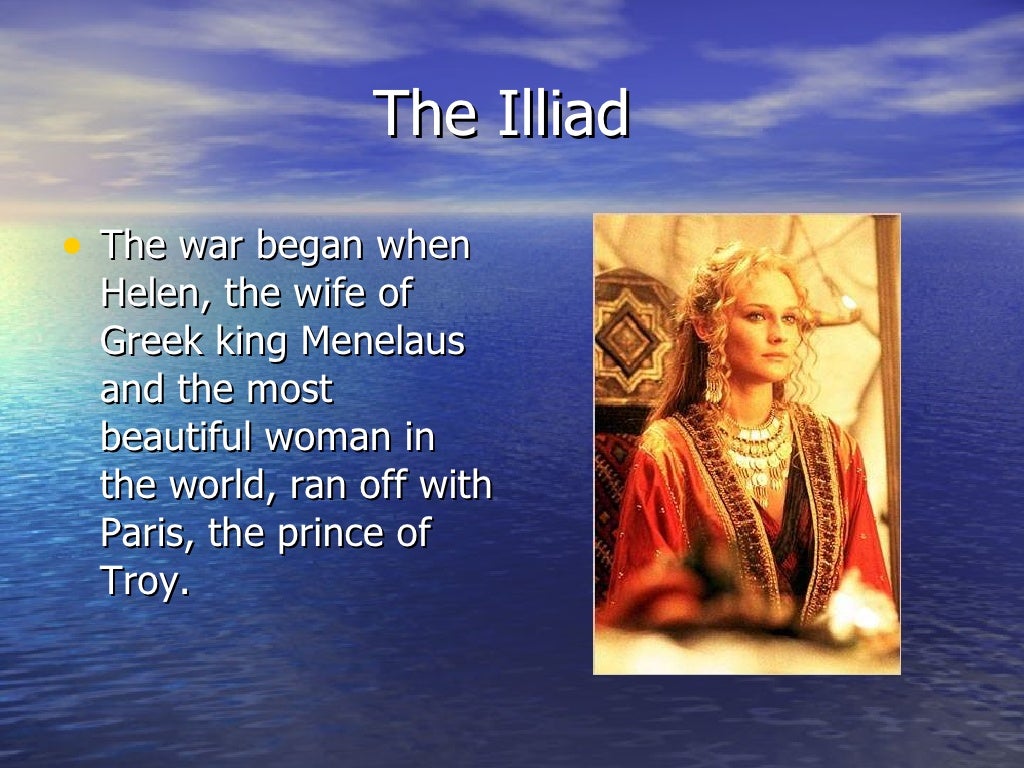 The Illiad

• The war began when Helen, the wife of Greek king Menelaus and the most beautiful woman in the world, ran off with Paris, the prince of Troy.